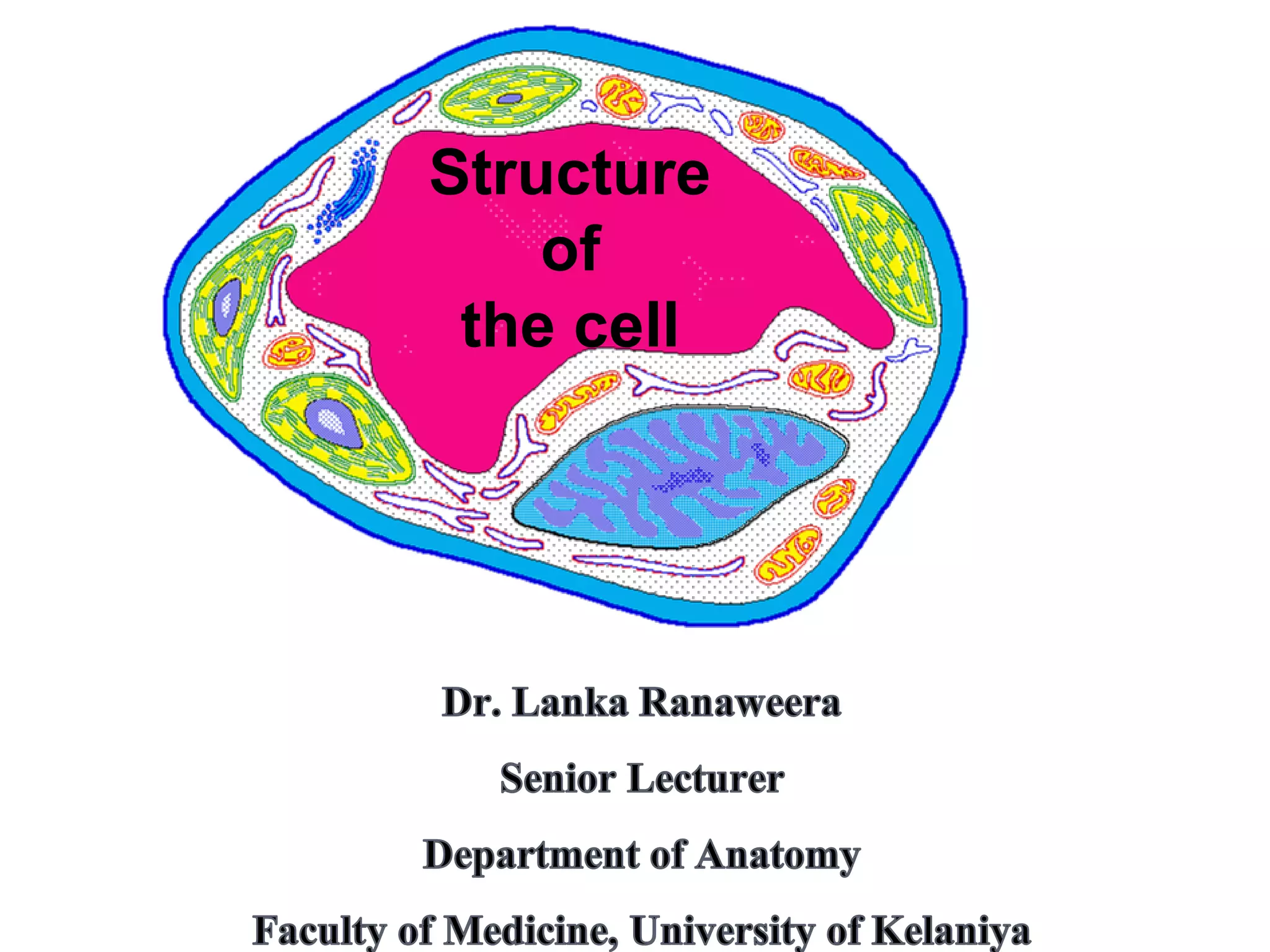 Structure
of
the cell

Dr. Lanka Ranaweera

Senior Lecturer

Department of Anatomy

Faculty of Medicine, University of Kelaniya